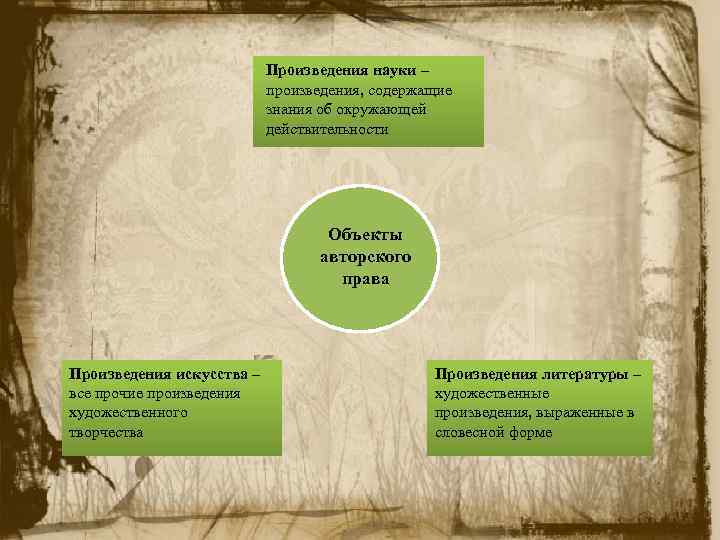 Произведения науки – произведения, содержащие знания об окружающей действительности

Объекты авторского права

Произведения искусства – все прочие произведения художественного творчества

Произведения литературы – художественные произведения, выраженные в словесной форме